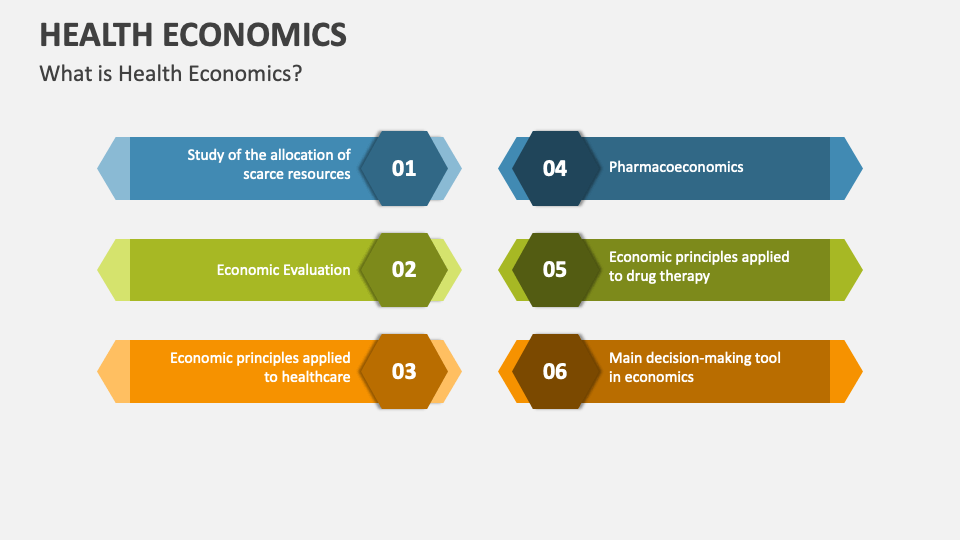 HEALTH ECONOMICS

What is Health Economics?

Study of the allocation of scarce resources
01

Economic Evaluation
02

Economic principles applied to healthcare
03

04
Pharmacoeconomics

05
Economic principles applied to drug therapy

06
Main decision-making tool in economics